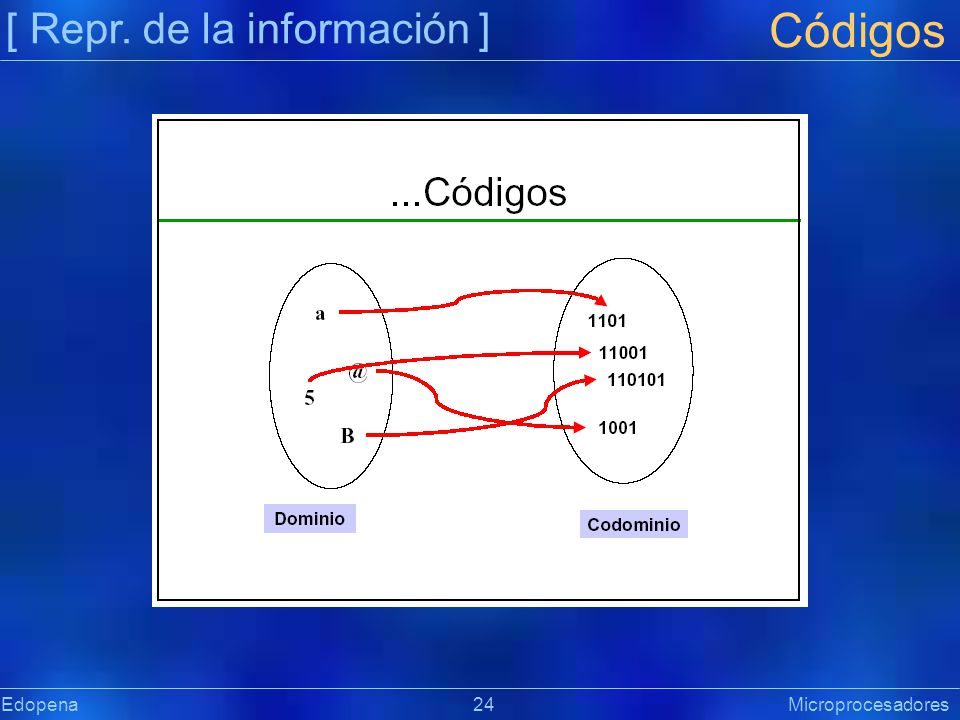 [ Repr. de la información ]

Códigos

...Códigos

a

@

5

B

1101

11001

110101

1001

Dominio

Codominio

Edopena

24

Microprocesadores